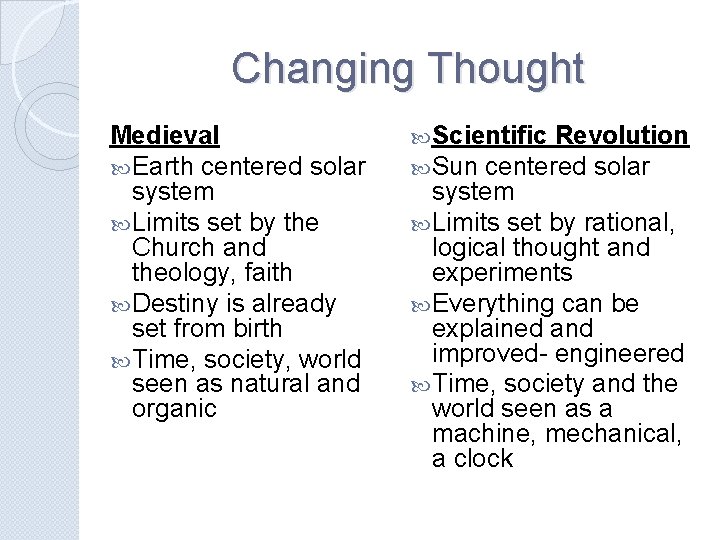 Changing Thought

Medieval
Earth centered solar system
Limits set by the Church and theology, faith
Destiny is already set from birth
Time, society, world seen as natural and organic

Scientific Revolution
Sun centered solar system
Limits set by rational, logical thought and experiments
Everything can be explained and improved- engineered
Time, society and the world seen as a machine, mechanical, a clock